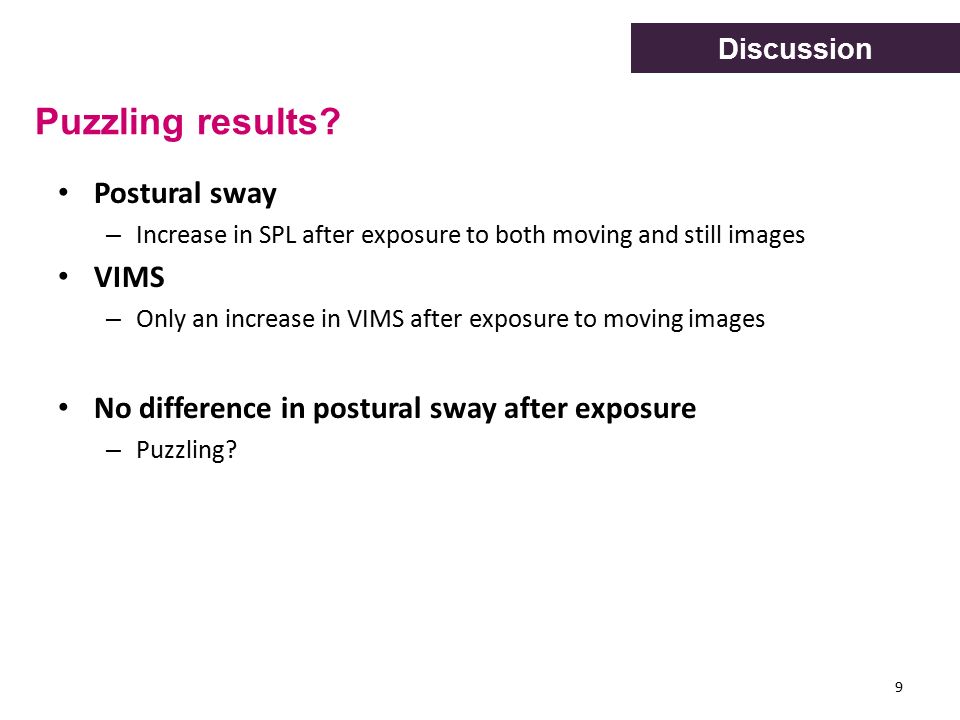 Discussion

Puzzling results?

• Postural sway
– Increase in SPL after exposure to both moving and still images
• VIMS
– Only an increase in VIMS after exposure to moving images

• No difference in postural sway after exposure
– Puzzling?

9